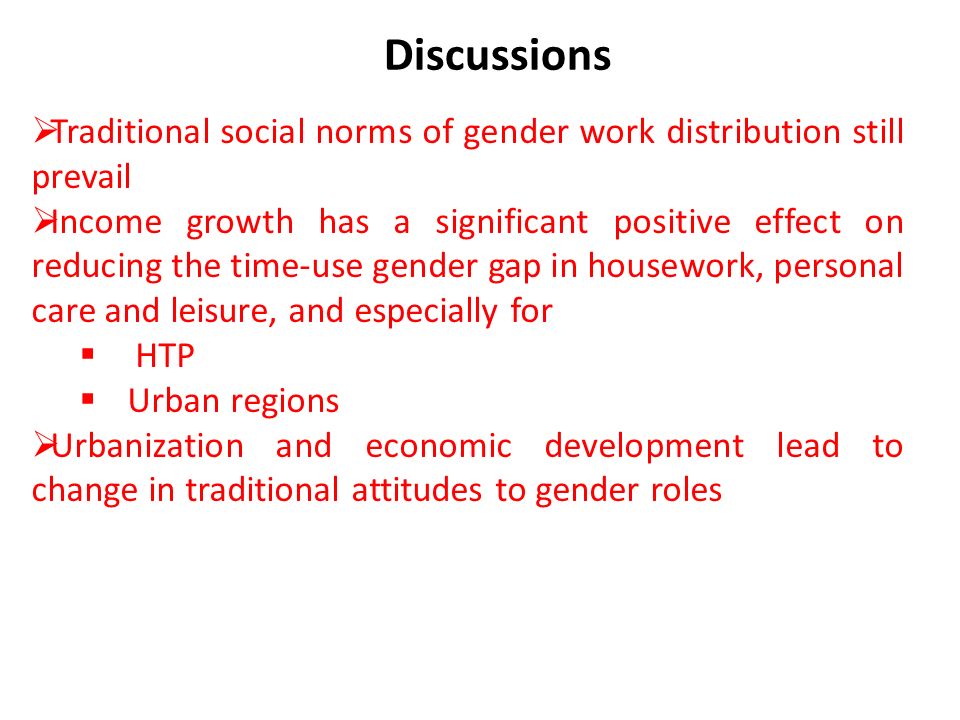 Discussions

➢Traditional social norms of gender work distribution still prevail

➢Income growth has a significant positive effect on reducing the time-use gender gap in housework, personal care and leisure, and especially for

▪ HTP

▪ Urban regions

➢Urbanization and economic development lead to change in traditional attitudes to gender roles